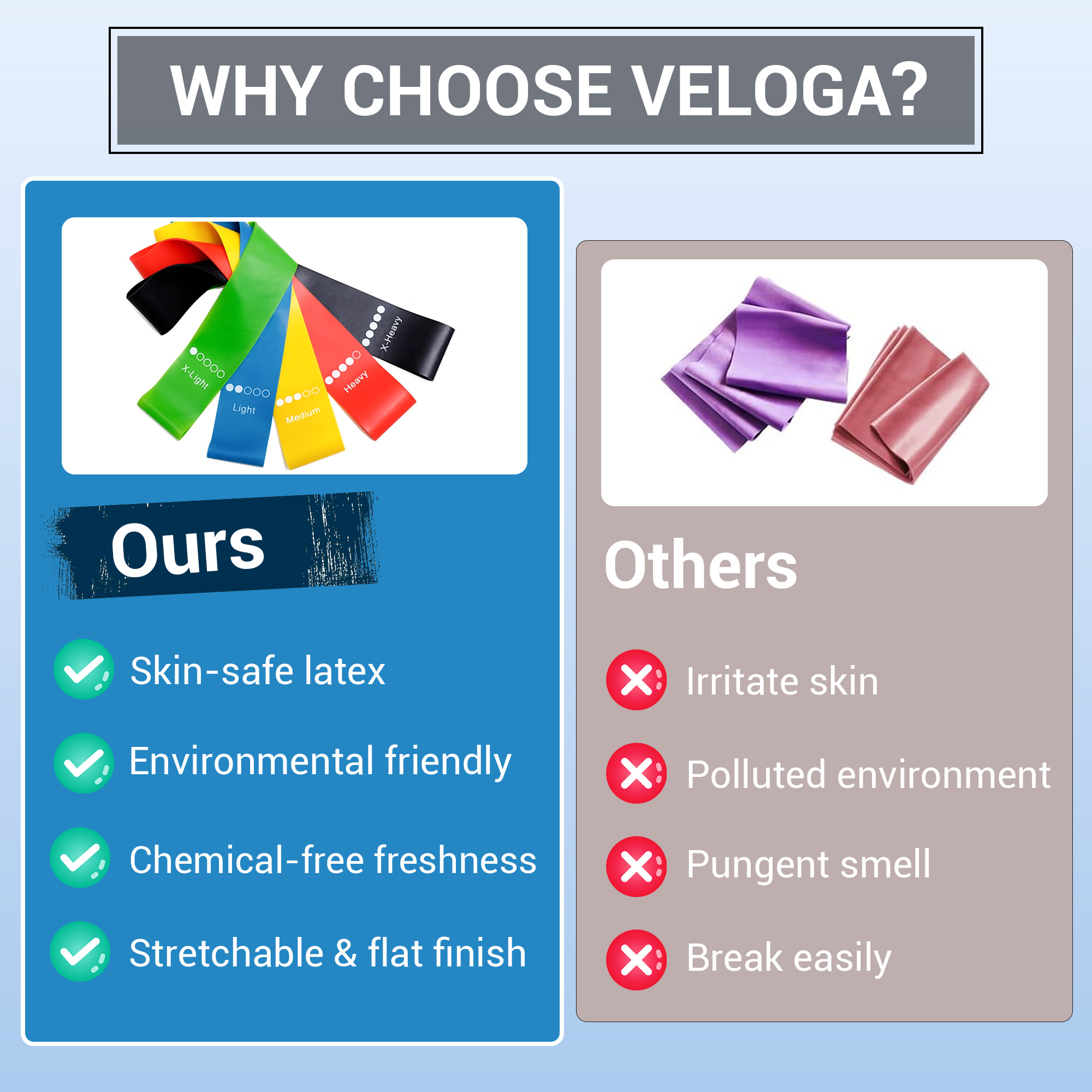 WHY CHOOSE VELOGA?

X-Light
Light
Medium
Heavy
X-Heavy

Ours

Skin-safe latex

Environmental friendly

Chemical-free freshness

Stretchable & flat finish

Others

Irritate skin

Polluted environment

Pungent smell

Break easily